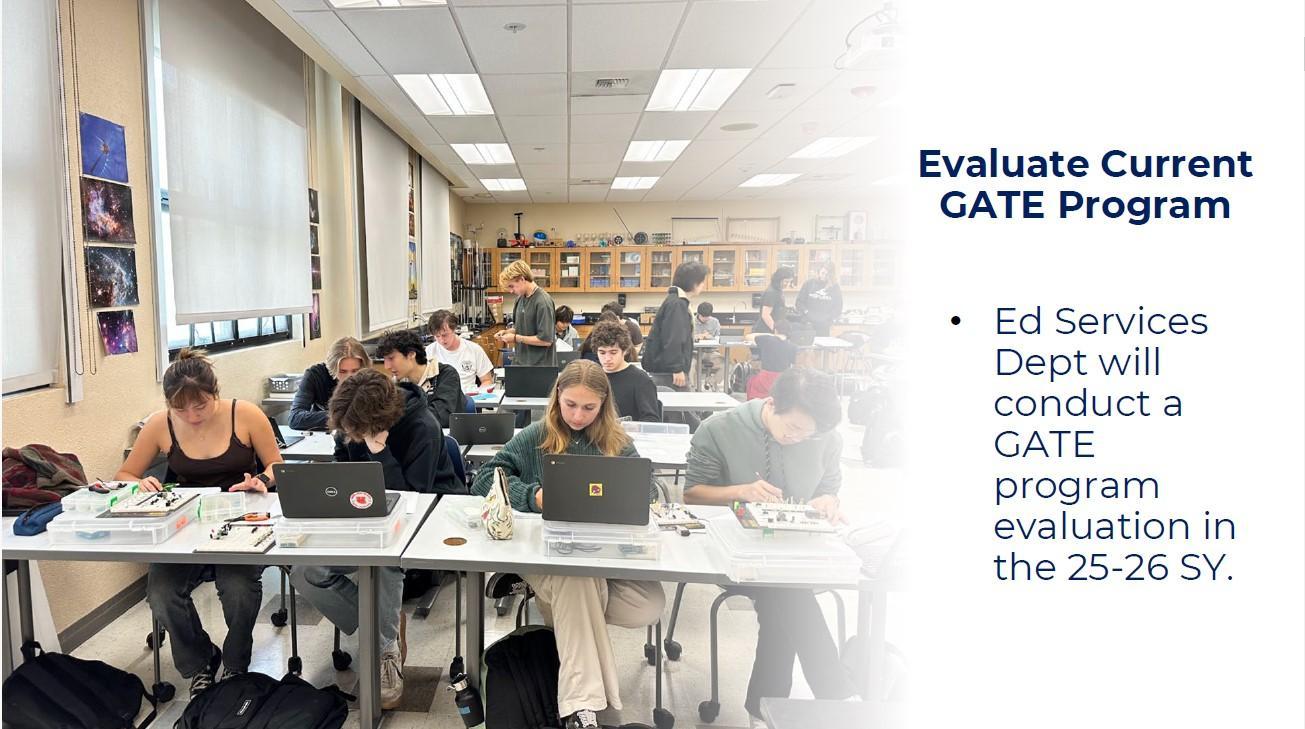 Evaluate Current GATE Program

• Ed Services Dept will conduct a GATE program evaluation in the 25-26 SY.